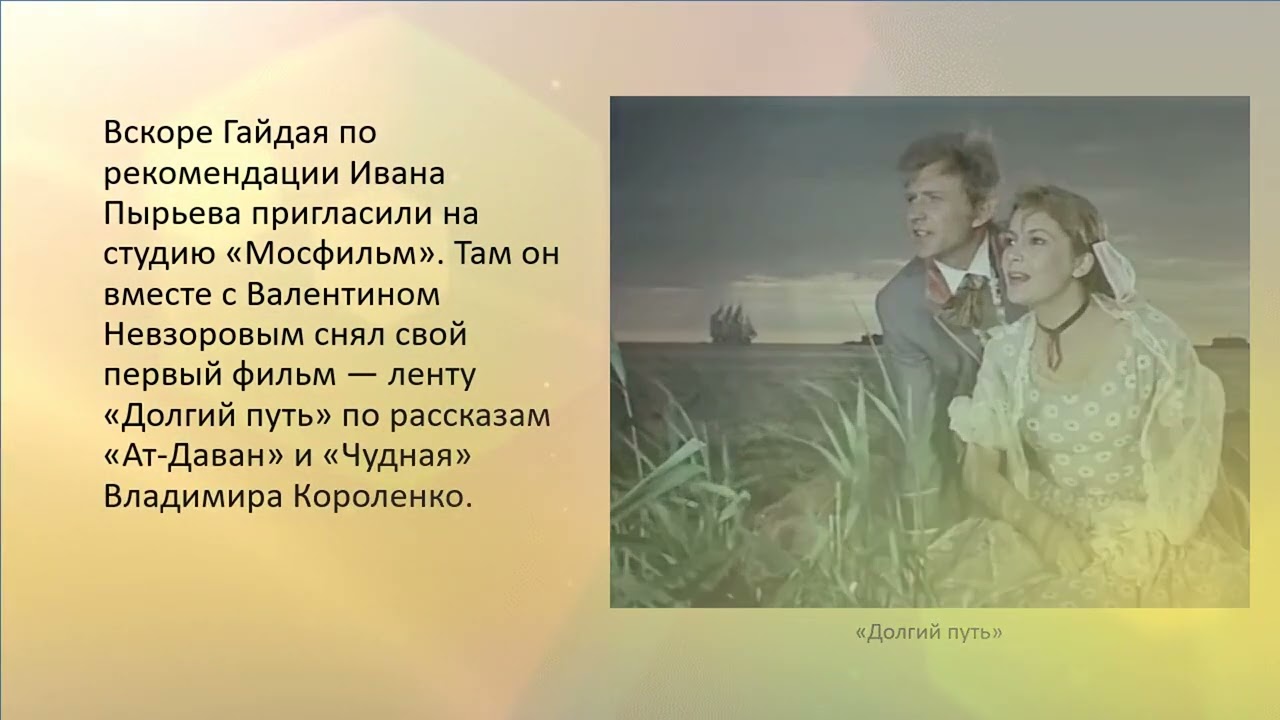 Вскоре Гайдая по рекомендации Ивана Пырьева пригласили на студию «Мосфильм». Там он вместе с Валентином Невзоровым снял свой первый фильм — ленту «Долгий путь» по рассказам «Ат-Даван» и «Чудная» Владимира Короленко.

«Долгий путь»